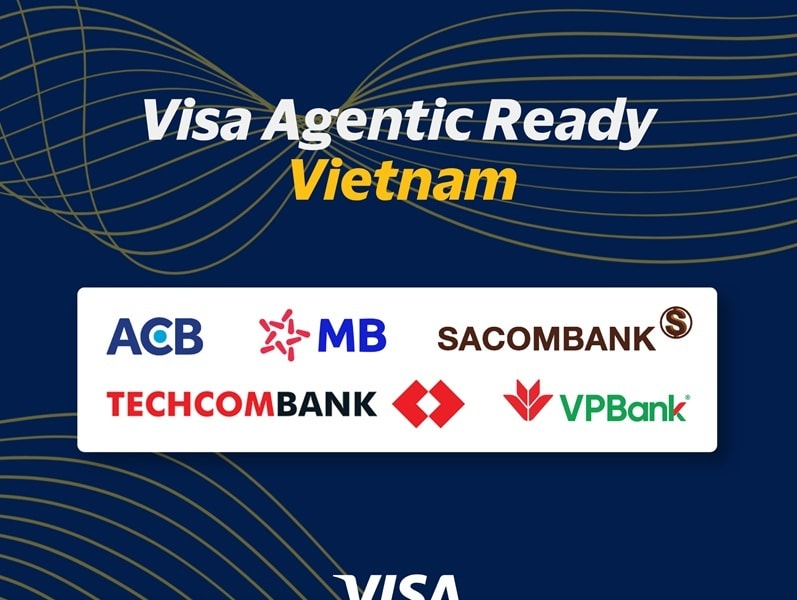 Visa Agentic Ready
Vietnam

ACB
MB
SACOMBANK
TECHCOMBANK
VPBank

VISA